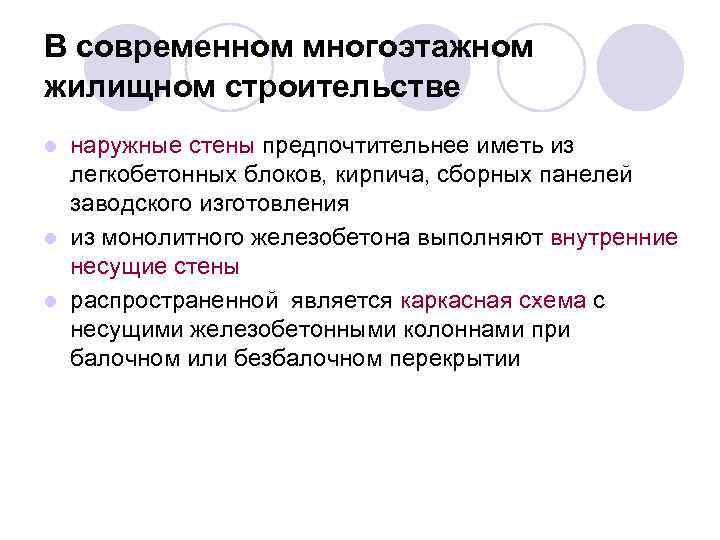 В современном многоэтажном жилищном строительстве

- наружные стены предпочтительнее иметь из легкобетонных блоков, кирпича, сборных панелей заводского изготовления
- из монолитного железобетона выполняют внутренние несущие стены
- распространенной является каркасная схема с несущими железобетонными колоннами при балочном или безбалочном перекрытии